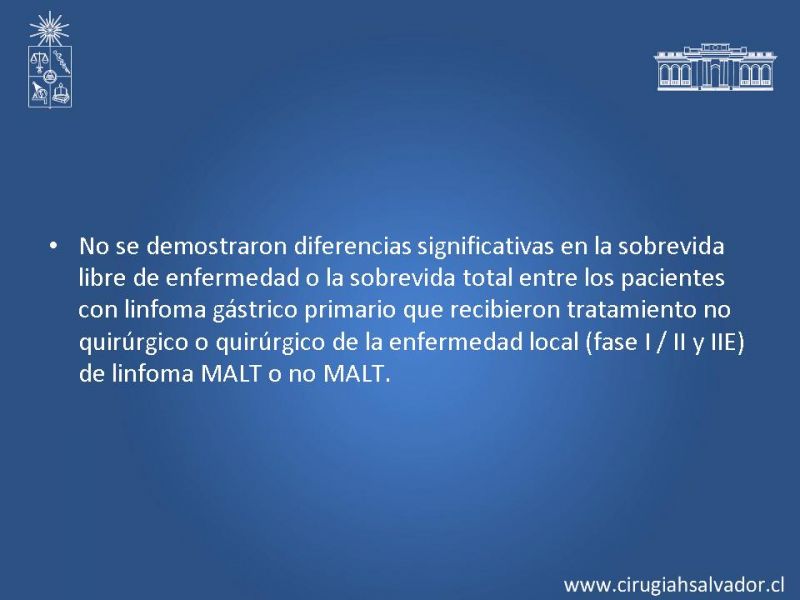 • No se demostraron diferencias significativas en la sobrevida libre de enfermedad o la sobrevida total entre los pacientes con linfoma gástrico primario que recibieron tratamiento no quirúrgico o quirúrgico de la enfermedad local (fase I / II y IIE) de linfoma MALT o no MALT.

www.cirugiahsalvador.cl